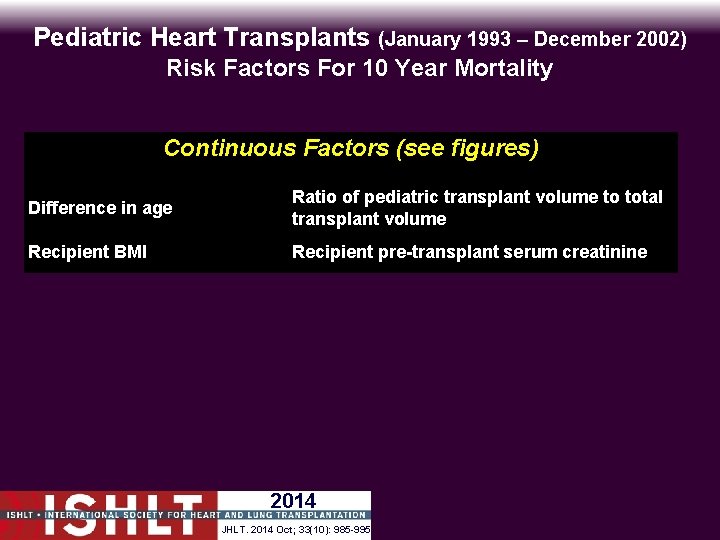 Pediatric Heart Transplants (January 1993 – December 2002)
Risk Factors For 10 Year Mortality

| Continuous Factors (see figures) | |
|---|---|
| Difference in age | Ratio of pediatric transplant volume to total transplant volume |
| Recipient BMI | Recipient pre-transplant serum creatinine |

ISHLT

2014

ISHLT • INTERNATIONAL SOCIETY FOR HEART AND LUNG TRANSPLANTATION

JHLT. 2014 Oct; 33(10): 985-995